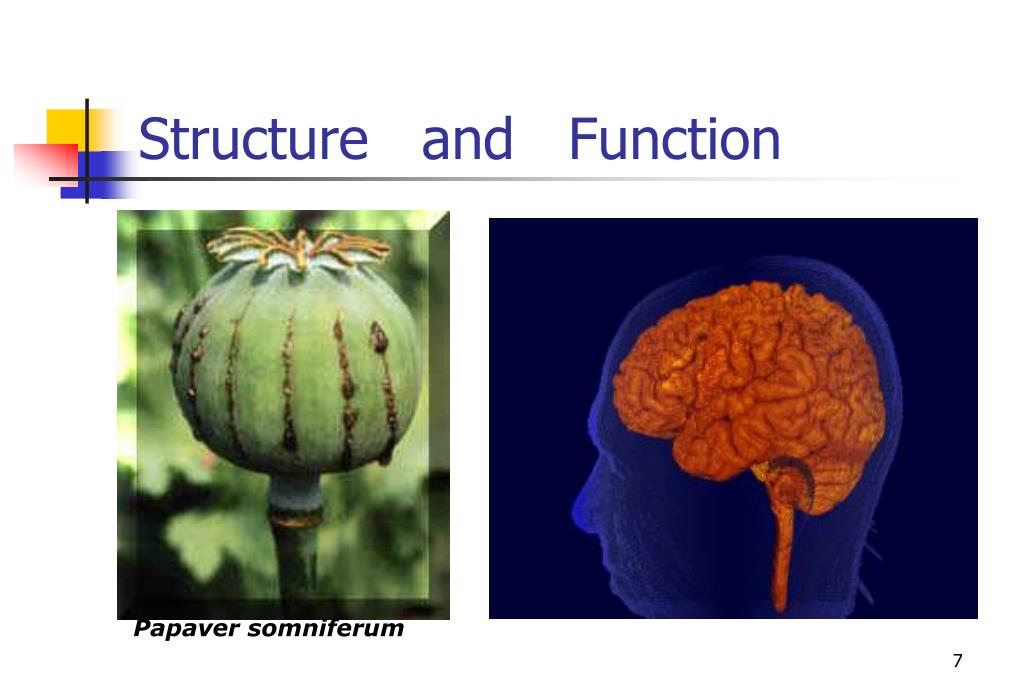 Structure and Function

Papaver somniferum

7